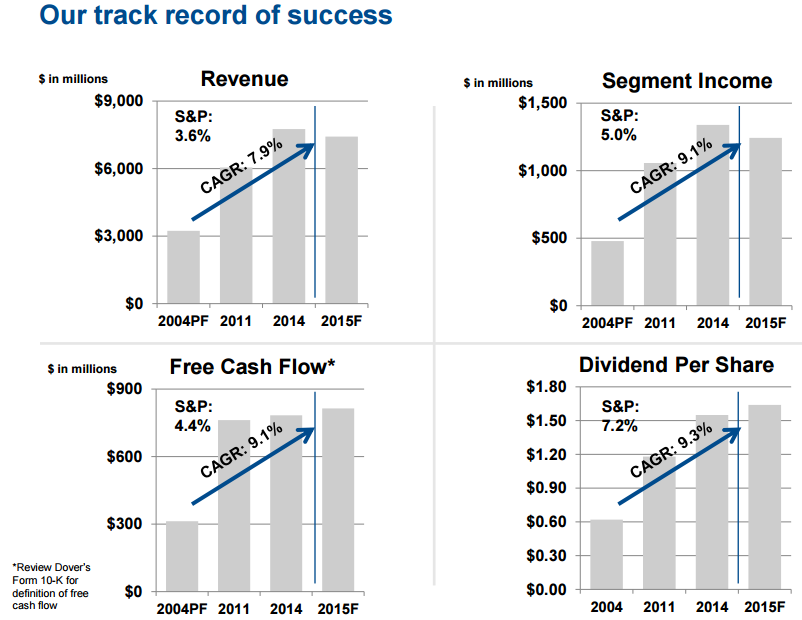 Our track record of success

$ in millions

Revenue

$9,000
$6,000
$3,000
$0

S&P: 3.6%

CAGR: 7.9%

2004PF 2011 2014 2015F

$ in millions

Segment Income

$1,500
$1,000
$500
$0

S&P: 5.0%

CAGR: 9.1%

2004PF 2011 2014 2015F

$ in millions

Free Cash Flow*

$900
$600
$300
$0

S&P: 4.4%

CAGR: 9.1%

2004PF 2011 2014 2015F

*Review Dover's Form 10-K for definition of free cash flow

Dividend Per Share

$1.80
$1.50
$1.20
$0.90
$0.60
$0.30
$0.00

S&P: 7.2%

CAGR: 9.3%

2004 2011 2014 2015F